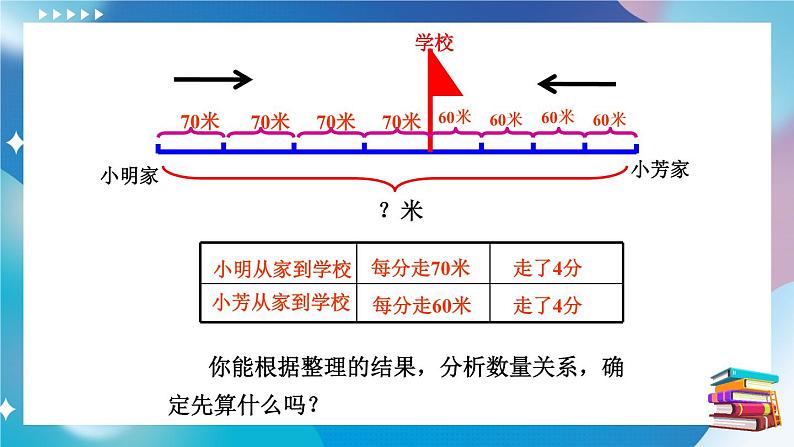 学校

70米 70米 70米 70米 60米 60米 60米 60米

小明家 小芳家

？米

| 小明从家到学校 | 每分走70米 | 走了4分 |
|---|---|---|
| 小芳从家到学校 | 每分走60米 | 走了4分 |

你能根据整理的结果，分析数量关系，确定先算什么吗？